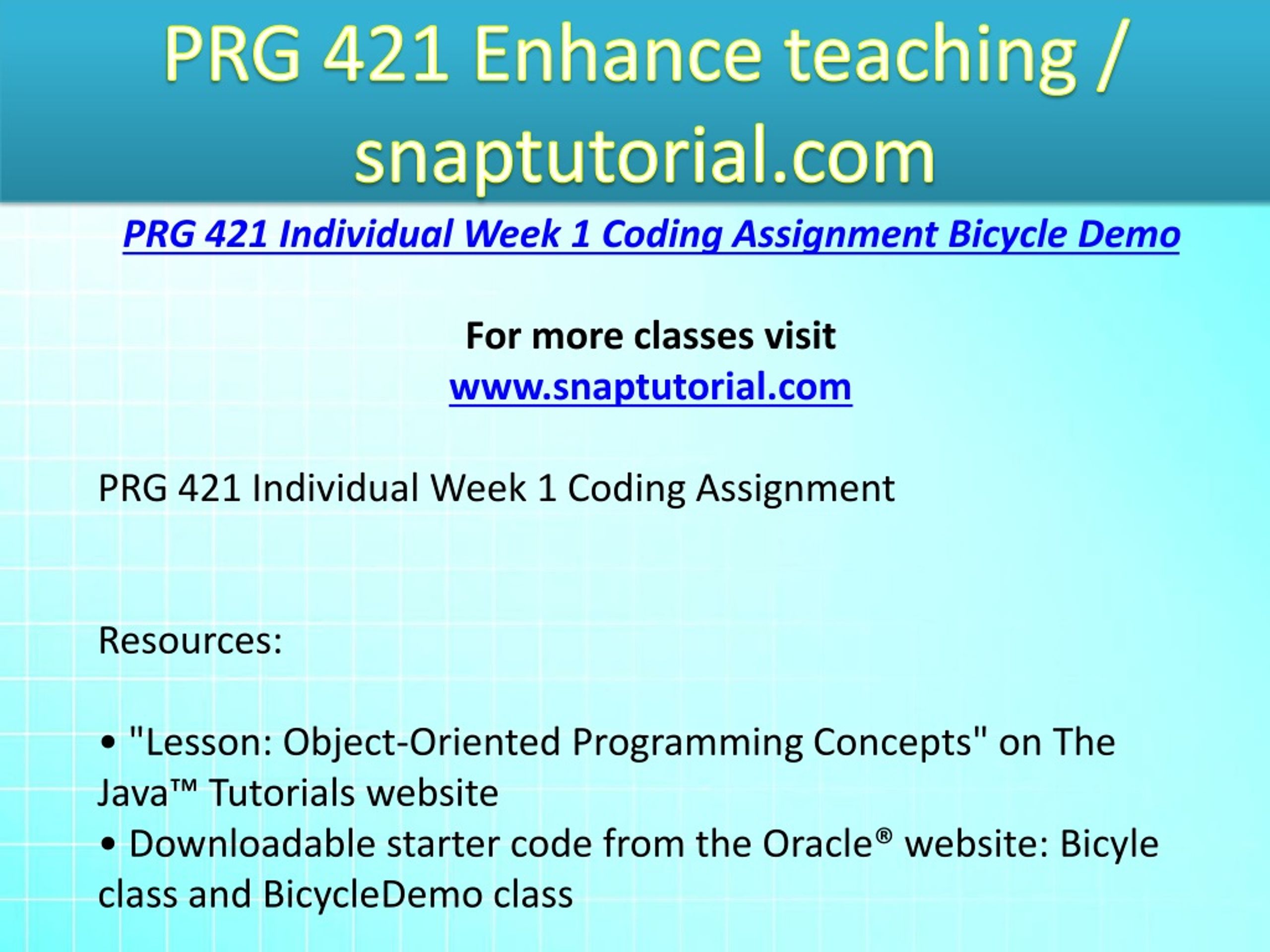 PRG 421 Enhance teaching / snaptutorial.com

PRG 421 Individual Week 1 Coding Assignment Bicycle Demo

For more classes visit
www.snaptutorial.com

PRG 421 Individual Week 1 Coding Assignment

Resources:

• "Lesson: Object-Oriented Programming Concepts" on The Java™ Tutorials website
• Downloadable starter code from the Oracle® website: Bicyle class and BicycleDemo class